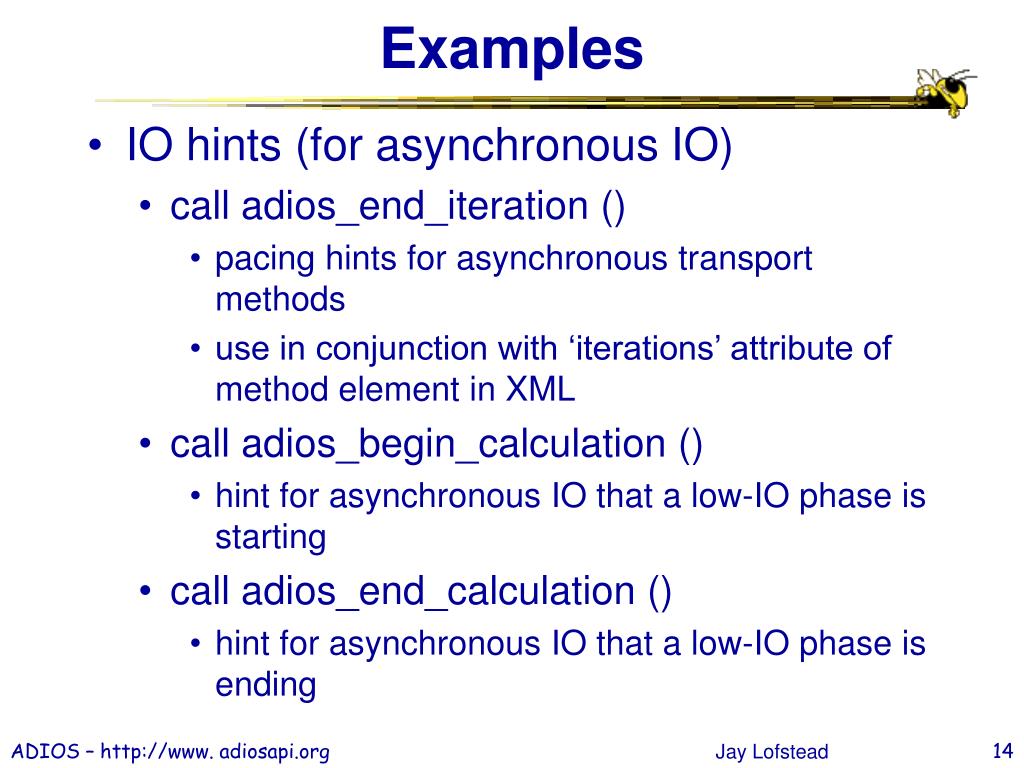 Examples

• IO hints (for asynchronous IO)
  • call adios_end_iteration ()
    • pacing hints for asynchronous transport methods
    • use in conjunction with ‘iterations’ attribute of method element in XML
  • call adios_begin_calculation ()
    • hint for asynchronous IO that a low-IO phase is starting
  • call adios_end_calculation ()
    • hint for asynchronous IO that a low-IO phase is ending

ADIOS – http://www. adiosapi.org

Jay Lofstead

14